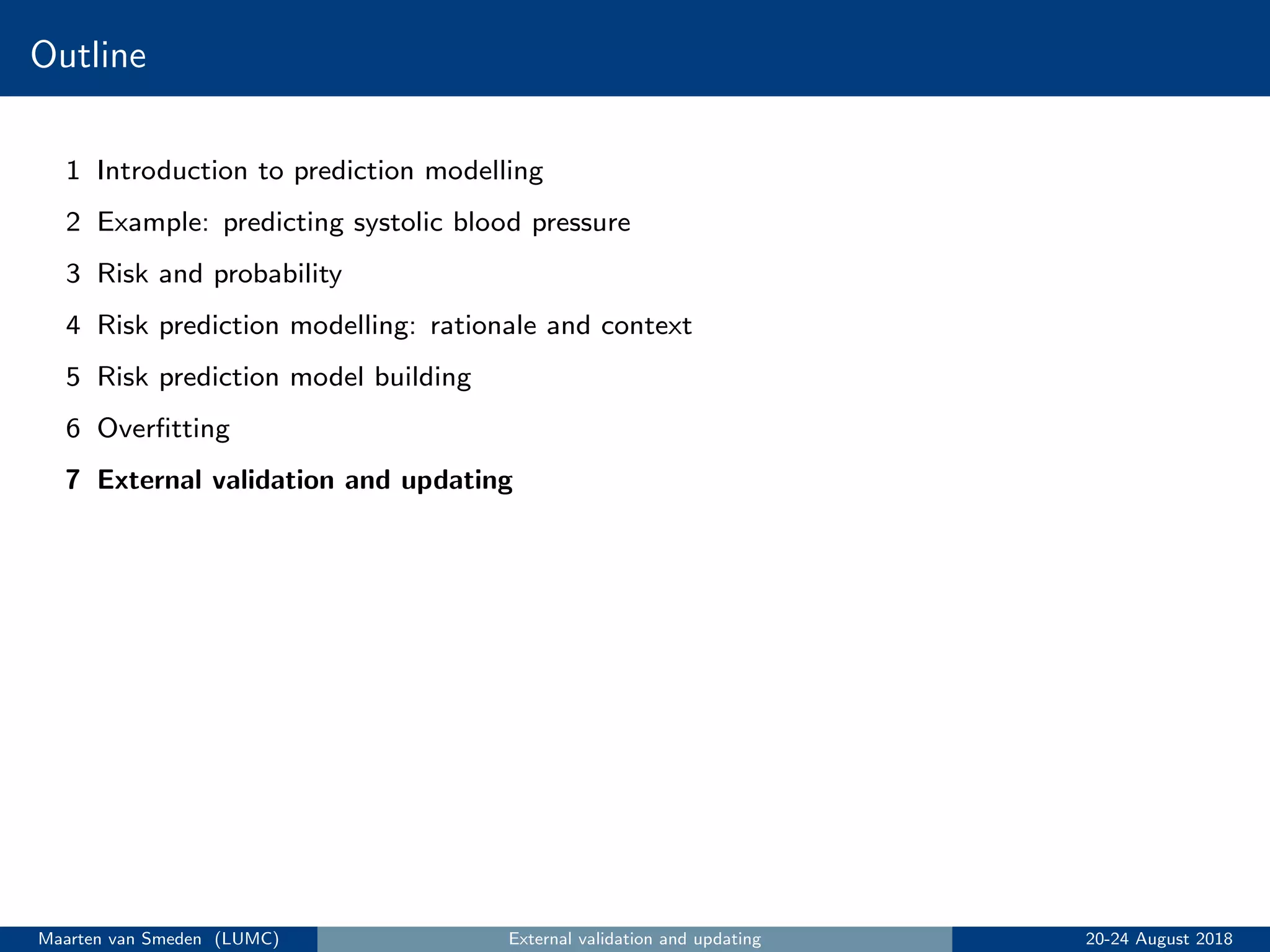 Outline

1 Introduction to prediction modelling

2 Example: predicting systolic blood pressure

3 Risk and probability

4 Risk prediction modelling: rationale and context

5 Risk prediction model building

6 Overfitting

7 External validation and updating

Maarten van Smeden (LUMC) External validation and updating 20-24 August 2018